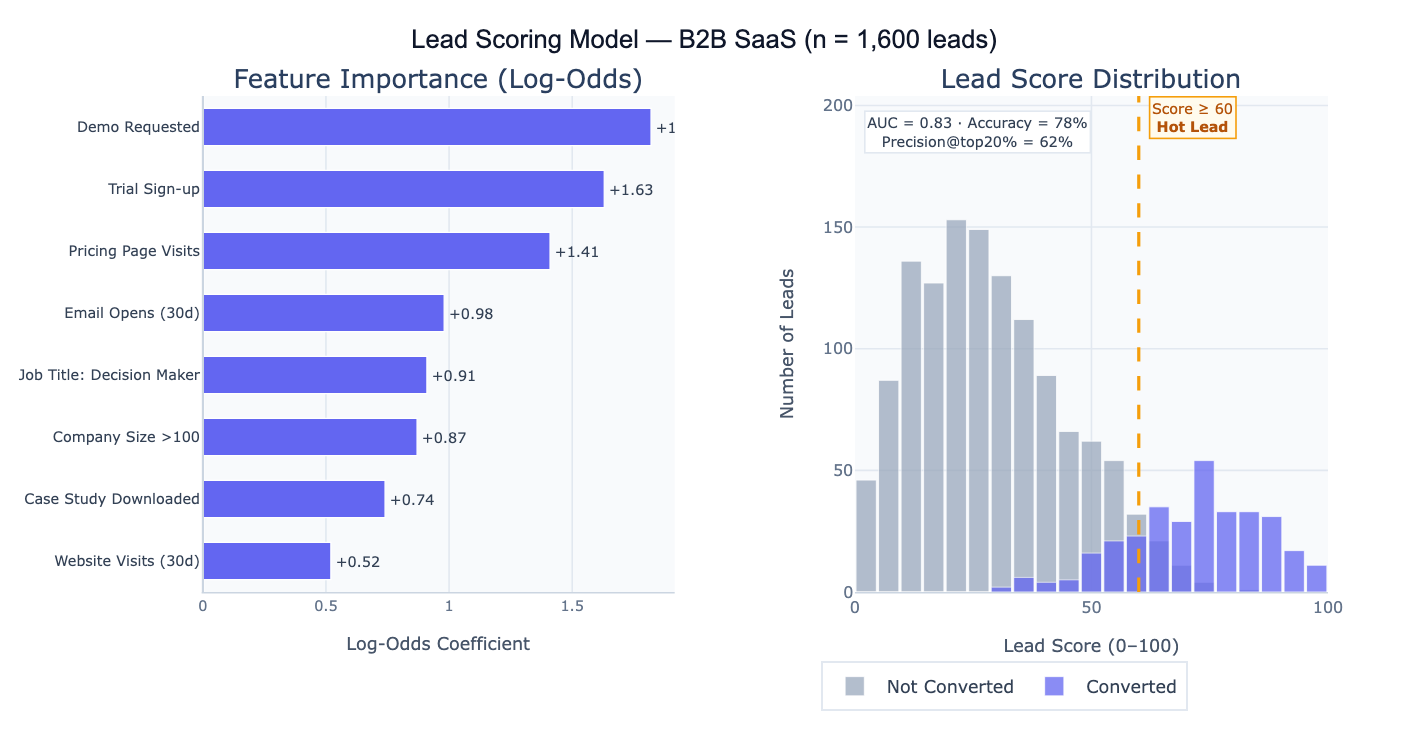 Lead Scoring Model — B2B SaaS (n = 1,600 leads)

Feature Importance (Log-Odds)

Demo Requested +1
Trial Sign-up +1.63
Pricing Page Visits +1.41
Email Opens (30d) +0.98
Job Title: Decision Maker +0.91
Company Size >100 +0.87
Case Study Downloaded +0.74
Website Visits (30d) +0.52

0 0.5 1 1.5

Log-Odds Coefficient

Lead Score Distribution

AUC = 0.83 · Accuracy = 78%
Precision@top20% = 62%

Score ≥ 60
Hot Lead

200
150
100
50
0

Number of Leads

0 50 100

Lead Score (0–100)

Not Converted Converted